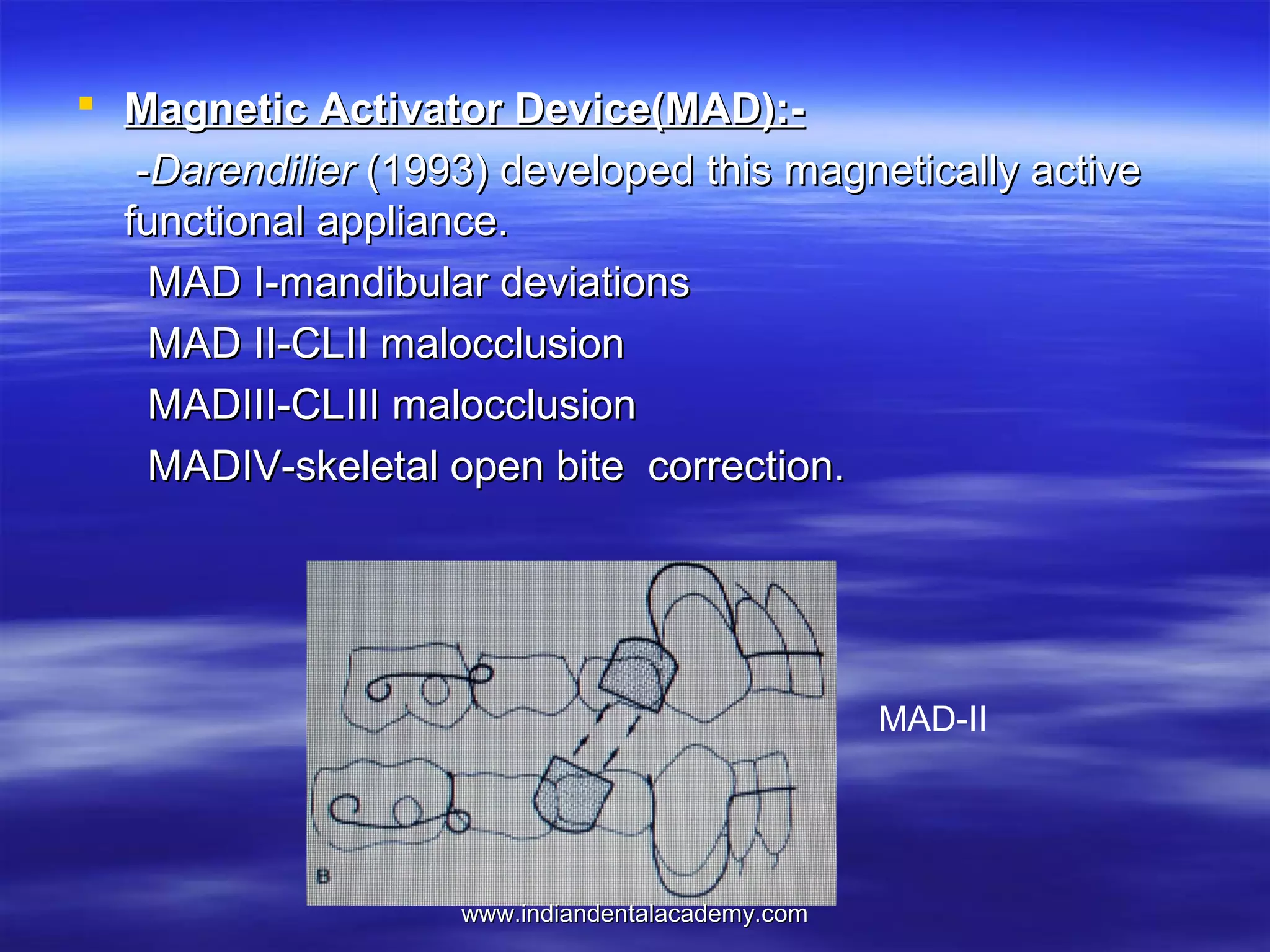 Magnetic Activator Device(MAD):-

-Darendilier (1993) developed this magnetically active functional appliance.

MAD I-mandibular deviations

MAD II-CLII malocclusion

MADIII-CLIII malocclusion

MADIV-skeletal open bite correction.

B

MAD-II

www.indiandentalacademy.com